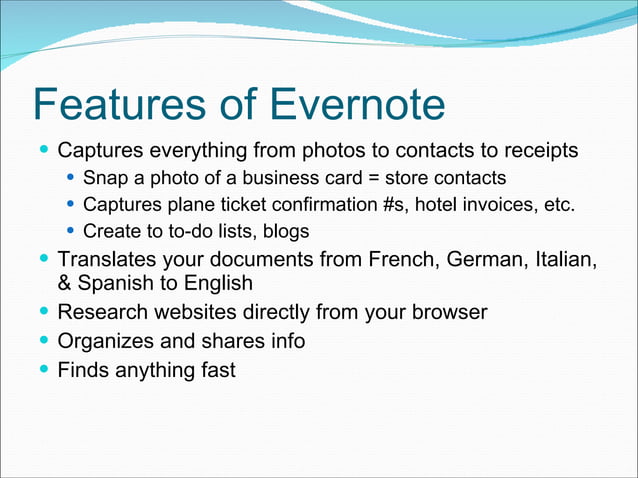 Features of Evernote

- Captures everything from photos to contacts to receipts
  - Snap a photo of a business card = store contacts
  - Captures plane ticket confirmation #s, hotel invoices, etc.
  - Create to to-do lists, blogs
- Translates your documents from French, German, Italian, & Spanish to English
- Research websites directly from your browser
- Organizes and shares info
- Finds anything fast